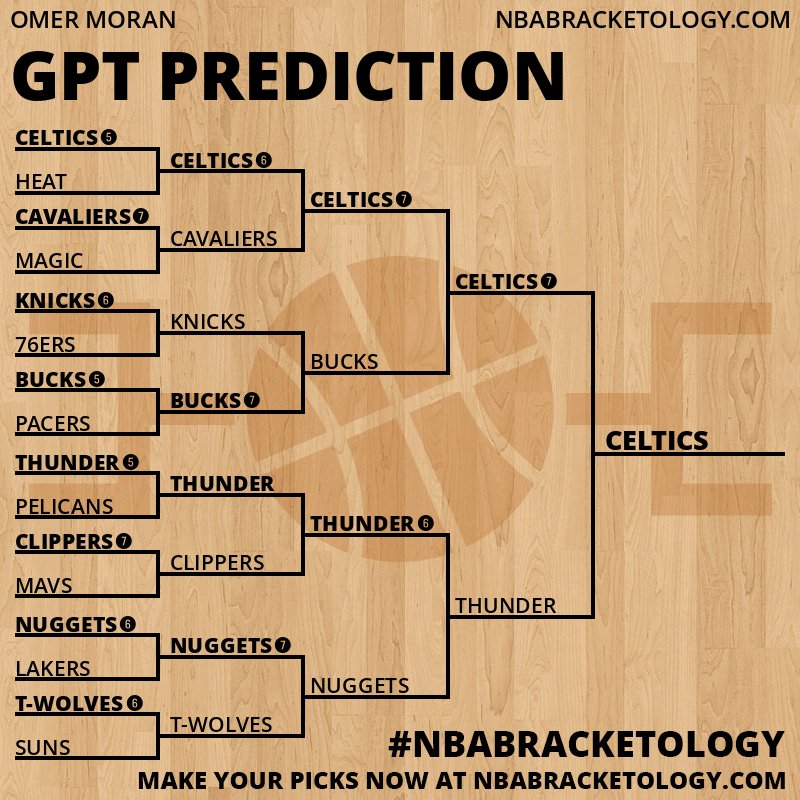 OMER MORAN

NBABRACKETOLOGY.COM

GPT PREDICTION

CELTICS 5
HEAT
CAVALIERS 7
MAGIC
KNICKS 6
76ERS
BUCKS 5
PACERS
THUNDER 5
PELICANS
CLIPPERS 7
MAVS
NUGGETS 6
LAKERS
T-WOLVES 6
SUNS

CELTICS 6
CAVALIERS
KNICKS
BUCKS 7
THUNDER
CLIPPERS
NUGGETS 7
T-WOLVES

CELTICS 7
BUCKS
THUNDER 6
NUGGETS

CELTICS 7
THUNDER

CELTICS

#NBABRACKETOLOGY

MAKE YOUR PICKS NOW AT NBABRACKETOLOGY.COM